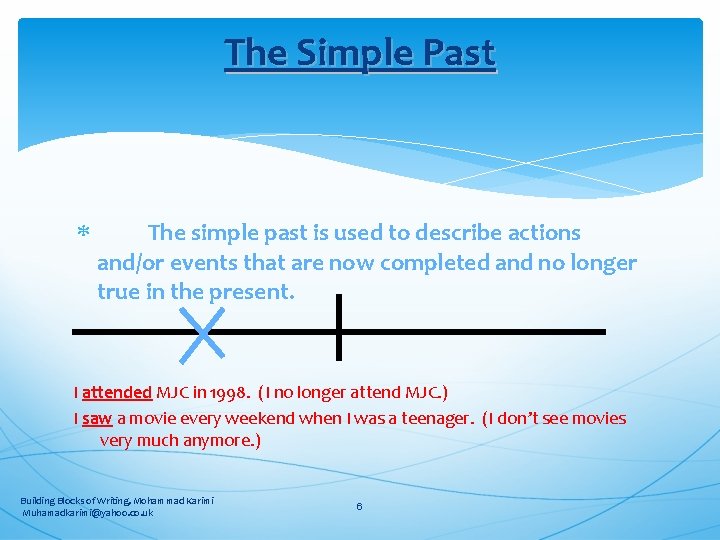 The Simple Past

* The simple past is used to describe actions and/or events that are now completed and no longer true in the present.

I attended MJC in 1998. (I no longer attend MJC.)
I saw a movie every weekend when I was a teenager. (I don't see movies very much anymore.)

Building Blocks of Writing, Mohammad Karimi
Muhamadkarimi@yahoo.co.uk

6